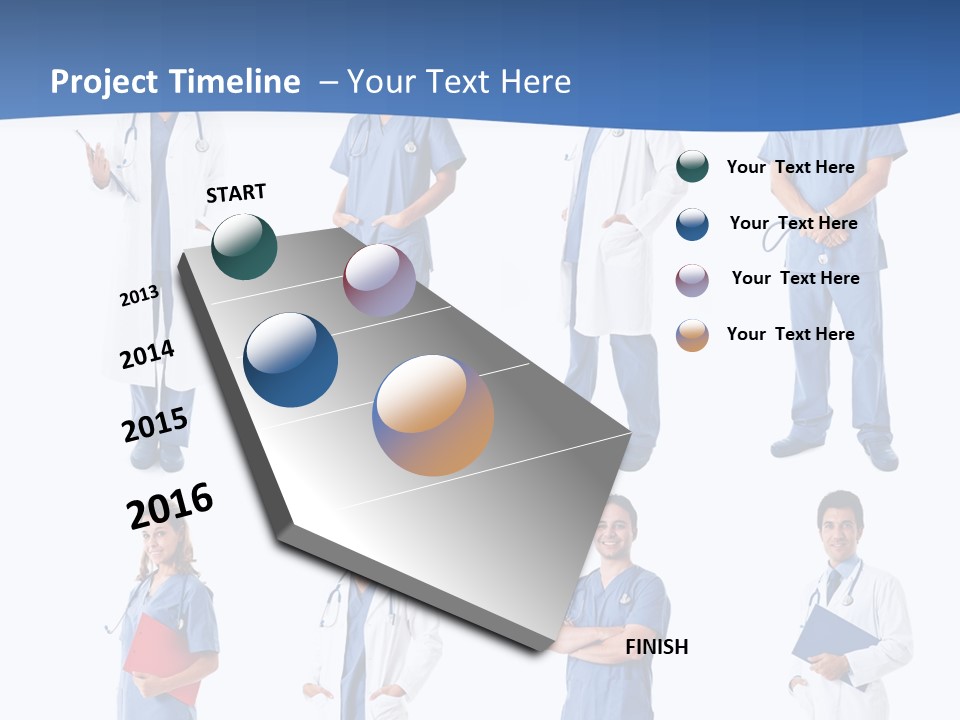 Project Timeline – Your Text Here

START

2013

2014

2015

2016

FINISH

Your Text Here

Your Text Here

Your Text Here

Your Text Here